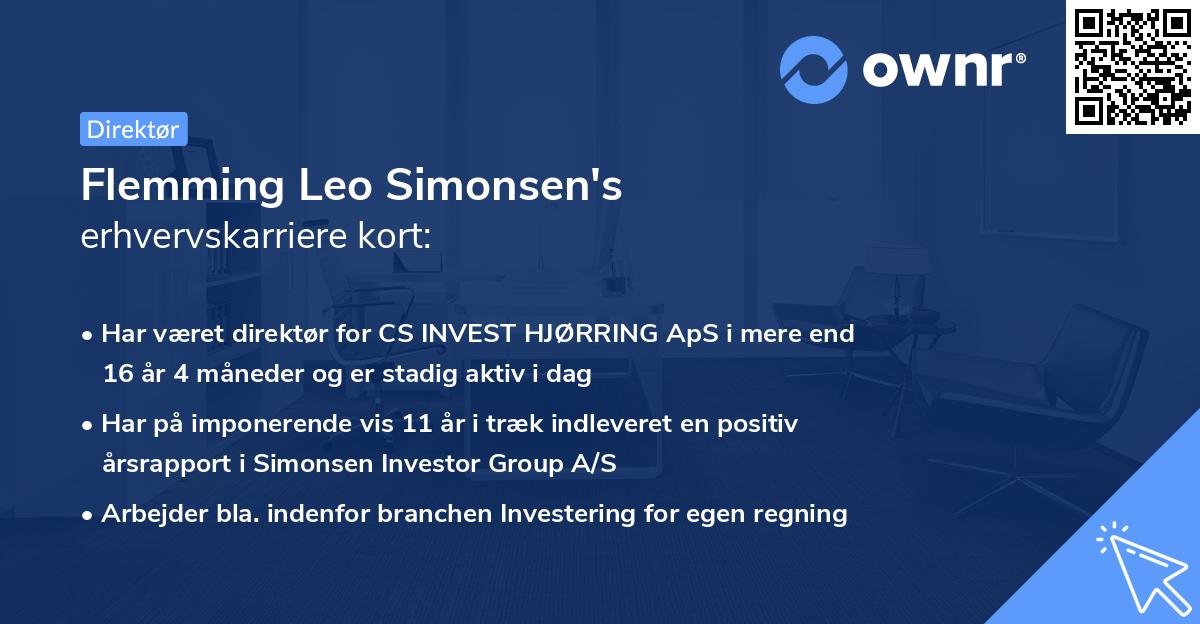 ownr®

Direktør

Flemming Leo Simonsen's
erhvervskarriere kort:

• Har været direktør for CS INVEST HJØRRING ApS i mere end 16 år 4 måneder og er stadig aktiv i dag
• Har på imponerende vis 11 år i træk indleveret en positiv årsrapport i Simonsen Investor Group A/S
• Arbejder bla. indenfor branchen Investering for egen regning